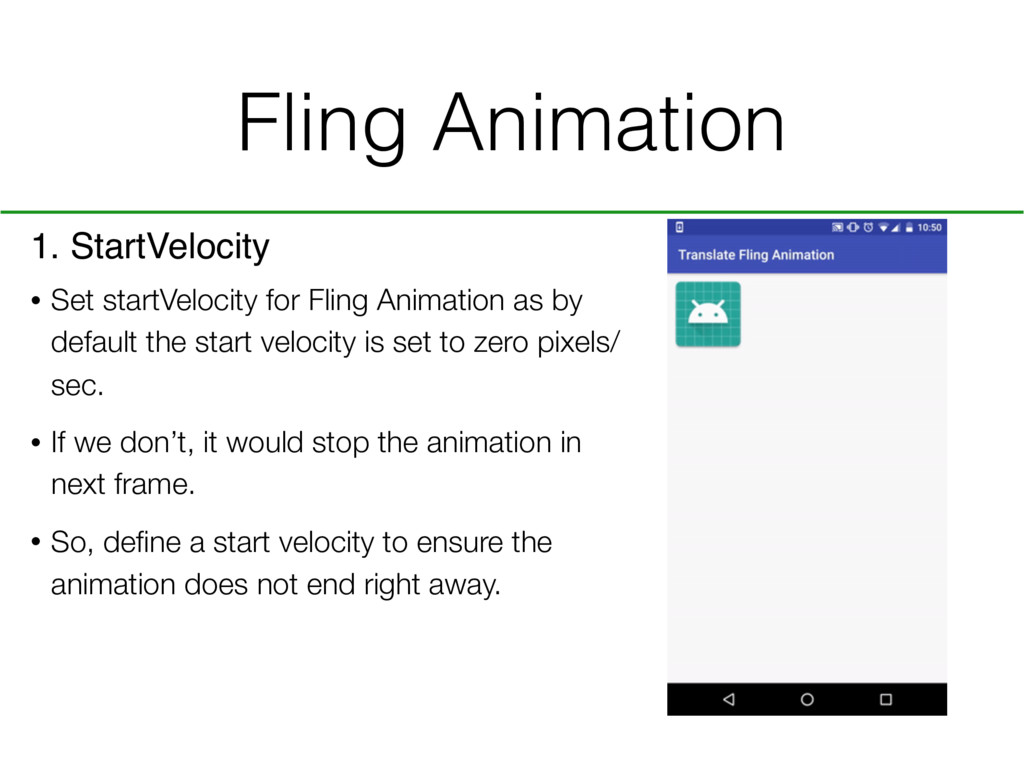 Fling Animation

1. StartVelocity

• Set startVelocity for Fling Animation as by default the start velocity is set to zero pixels/sec.

• If we don't, it would stop the animation in next frame.

• So, define a start velocity to ensure the animation does not end right away.

10:50

Translate Fling Animation